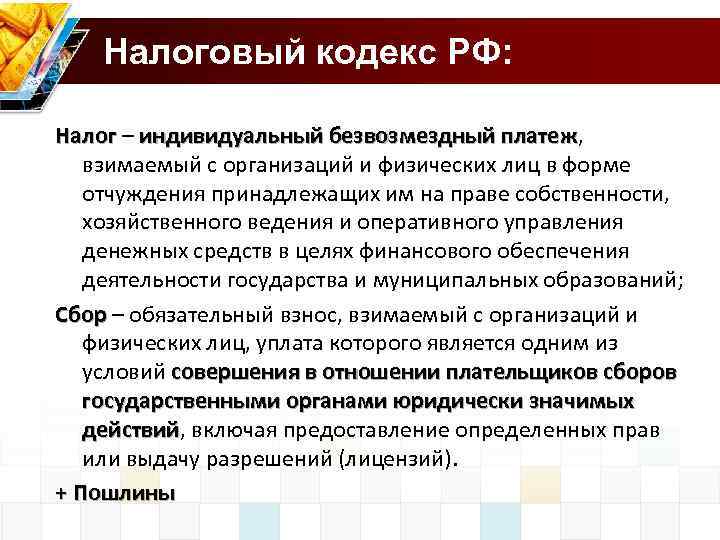 Налоговый кодекс РФ:

Налог – индивидуальный безвозмездный платеж, взимаемый с организаций и физических лиц в форме отчуждения принадлежащих им на праве собственности, хозяйственного ведения и оперативного управления денежных средств в целях финансового обеспечения деятельности государства и муниципальных образований;

Сбор – обязательный взнос, взимаемый с организаций и физических лиц, уплата которого является одним из условий совершения в отношении плательщиков сборов государственными органами юридически значимых действий, включая предоставление определенных прав или выдачу разрешений (лицензий).

+ Пошлины